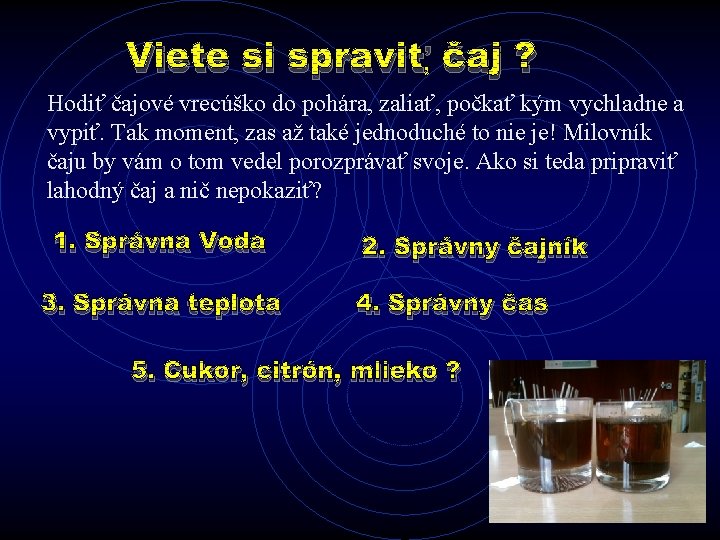 Viete si spraviť čaj ?

Hodiť čajové vrecúško do pohára, zaliať, počkať kým vychladne a vypiť. Tak moment, zas až také jednoduché to nie je! Milovník čaju by vám o tom vedel porozprávať svoje. Ako si teda pripraviť lahodný čaj a nič nepokaziť?

1. Správna Voda

2. Správny čajník

3. Správna teplota

4. Správny čas

5. Cukor, citrón, mlieko ?